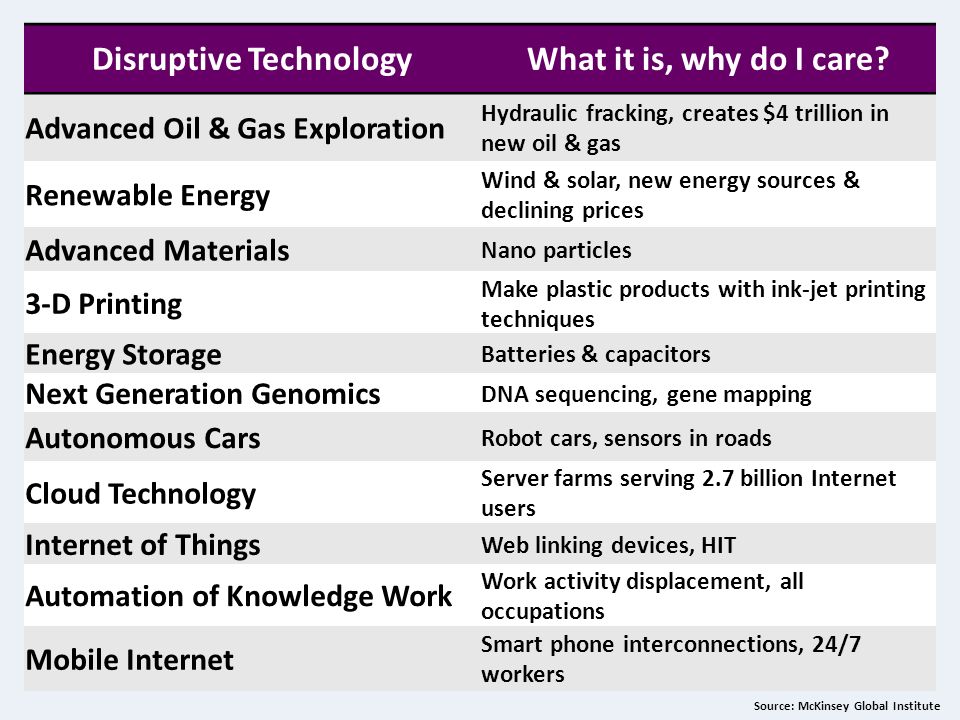 | Disruptive Technology | What it is, why do I care? |
|---|---|
| Advanced Oil & Gas Exploration | Hydraulic fracking, creates \$4 trillion in new oil & gas |
| Renewable Energy | Wind & solar, new energy sources & declining prices |
| Advanced Materials | Nano particles |
| 3-D Printing | Make plastic products with ink-jet printing techniques |
| Energy Storage | Batteries & capacitors |
| Next Generation Genomics | DNA sequencing, gene mapping |
| Autonomous Cars | Robot cars, sensors in roads |
| Cloud Technology | Server farms serving 2.7 billion Internet users |
| Internet of Things | Web linking devices, HIT |
| Automation of Knowledge Work | Work activity displacement, all occupations |
| Mobile Internet | Smart phone interconnections, 24/7 workers |

Source: McKinsey Global Institute